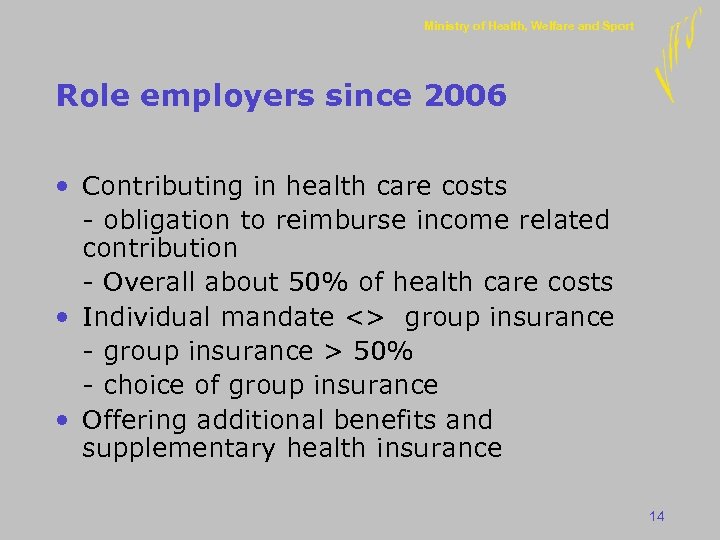 Ministry of Health, Welfare and Sport

VWS

Role employers since 2006

• Contributing in health care costs
- obligation to reimburse income related contribution
- Overall about 50% of health care costs
• Individual mandate <> group insurance
- group insurance > 50%
- choice of group insurance
• Offering additional benefits and supplementary health insurance

14